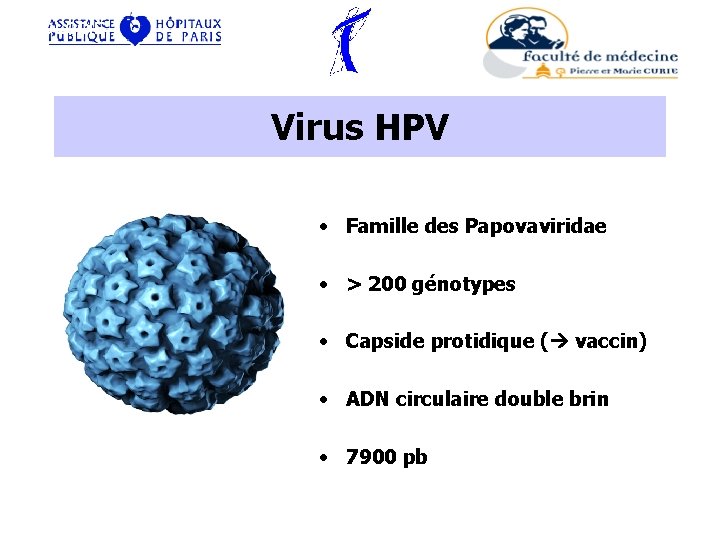 ASSISTANCE PUBLIQUE HÔPITAUX DE PARIS

faculté de médecine
Pierre et Marie CURIE

Virus HPV

• Famille des Papovaviridae

• > 200 génotypes

• Capside protidique (→ vaccin)

• ADN circulaire double brin

• 7900 pb